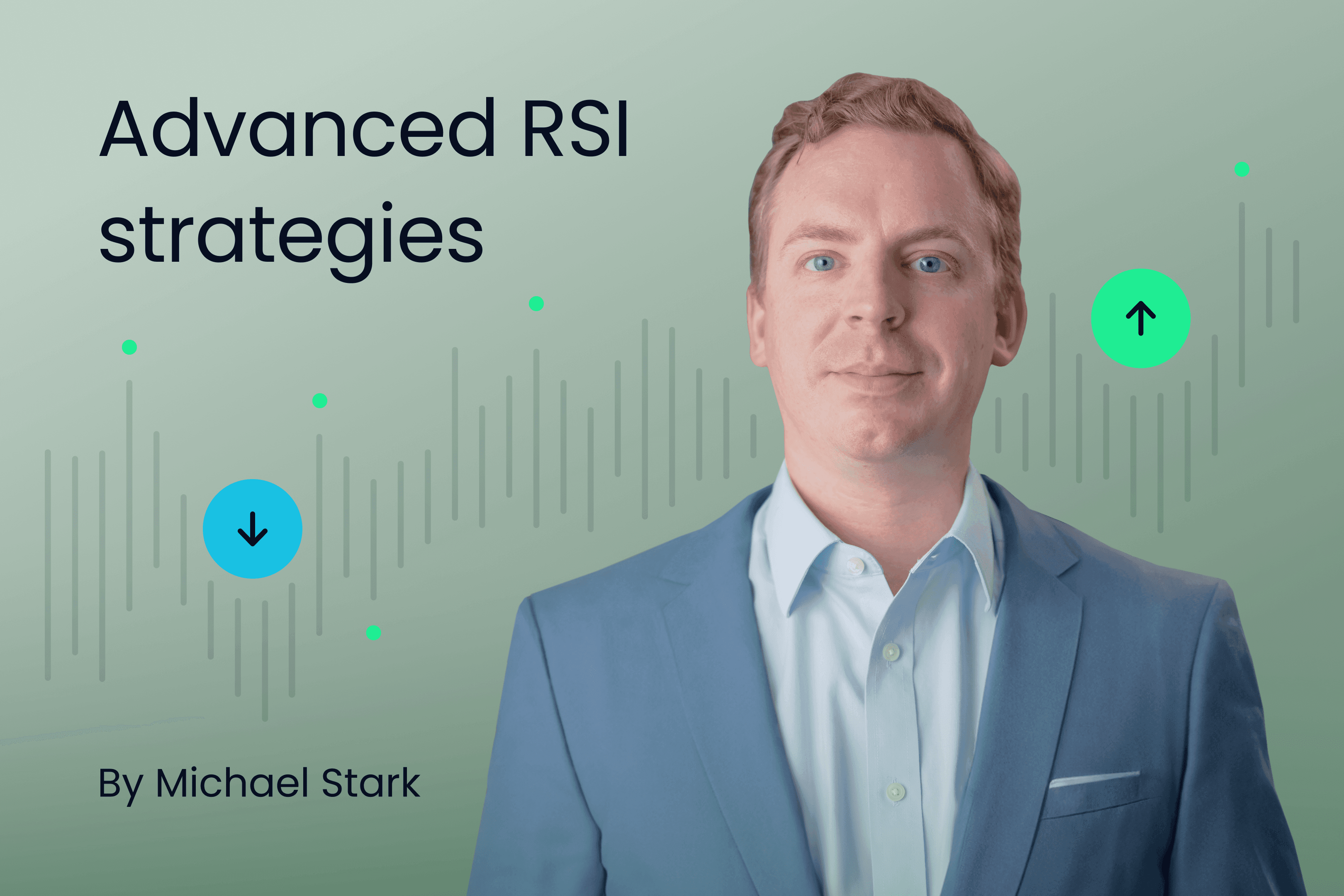 Advanced RSI strategies

By Michael Stark